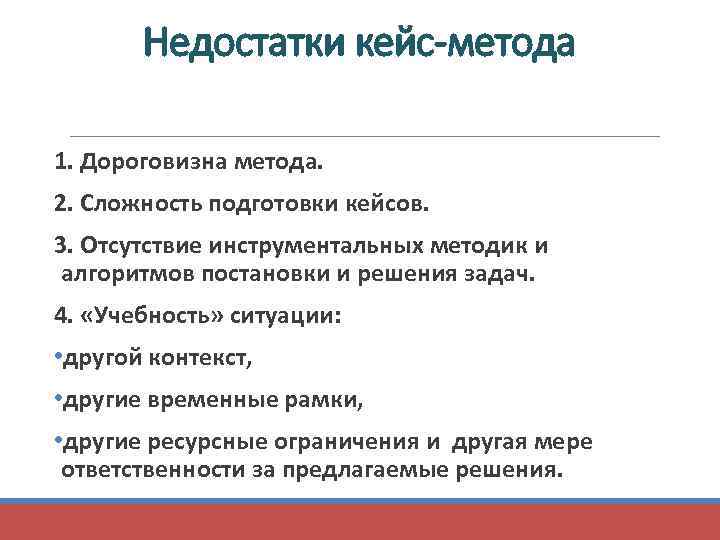 Недостатки кейс-метода

1. Дороговизна метода.

2. Сложность подготовки кейсов.

3. Отсутствие инструментальных методик и алгоритмов постановки и решения задач.

4. «Учебность» ситуации:

•другой контекст,

•другие временные рамки,

•другие ресурсные ограничения и другая мере ответственности за предлагаемые решения.